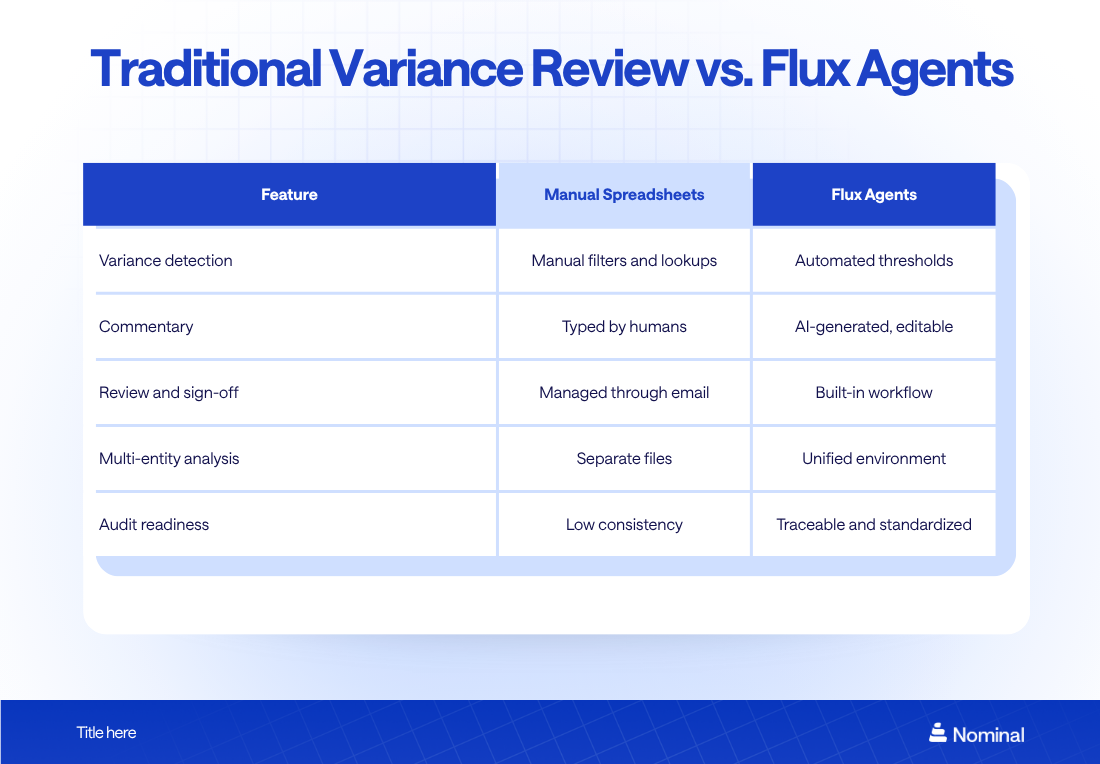 Traditional Variance Review vs. Flux Agents

| Feature | Manual Spreadsheets | Flux Agents |
|---|---|---|
| Variance detection | Manual filters and lookups | Automated thresholds |
| Commentary | Typed by humans | AI-generated, editable |
| Review and sign-off | Managed through email | Built-in workflow |
| Multi-entity analysis | Separate files | Unified environment |
| Audit readiness | Low consistency | Traceable and standardized |

Title here

Nominal